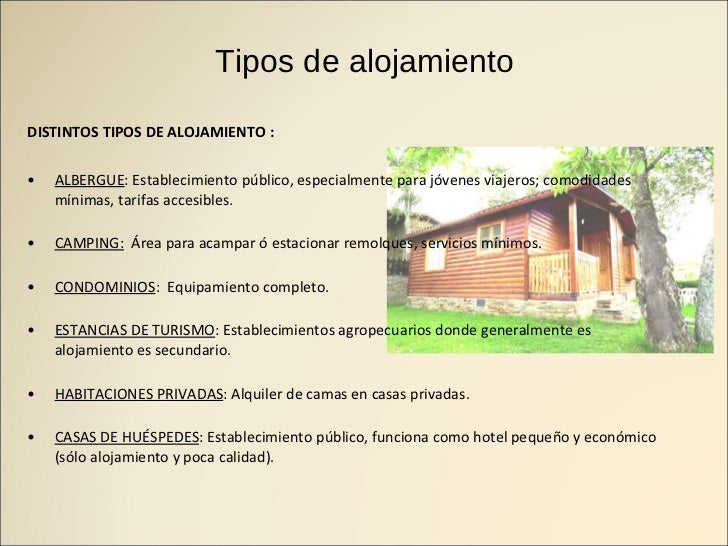 Tipos de alojamiento

DISTINTOS TIPOS DE ALOJAMIENTO :

• ALBERGUE: Establecimiento público, especialmente para jóvenes viajeros; comodidades mínimas, tarifas accesibles.

• CAMPING: Área para acampar ó estacionar remolques, servicios mínimos.

• CONDOMINIOS: Equipamiento completo.

• ESTANCIAS DE TURISMO: Establecimientos agropecuarios donde generalmente es alojamiento es secundario.

• HABITACIONES PRIVADAS: Alquiler de camas en casas privadas.

• CASAS DE HUÉSPEDES: Establecimiento público, funciona como hotel pequeño y económico (sólo alojamiento y poca calidad).